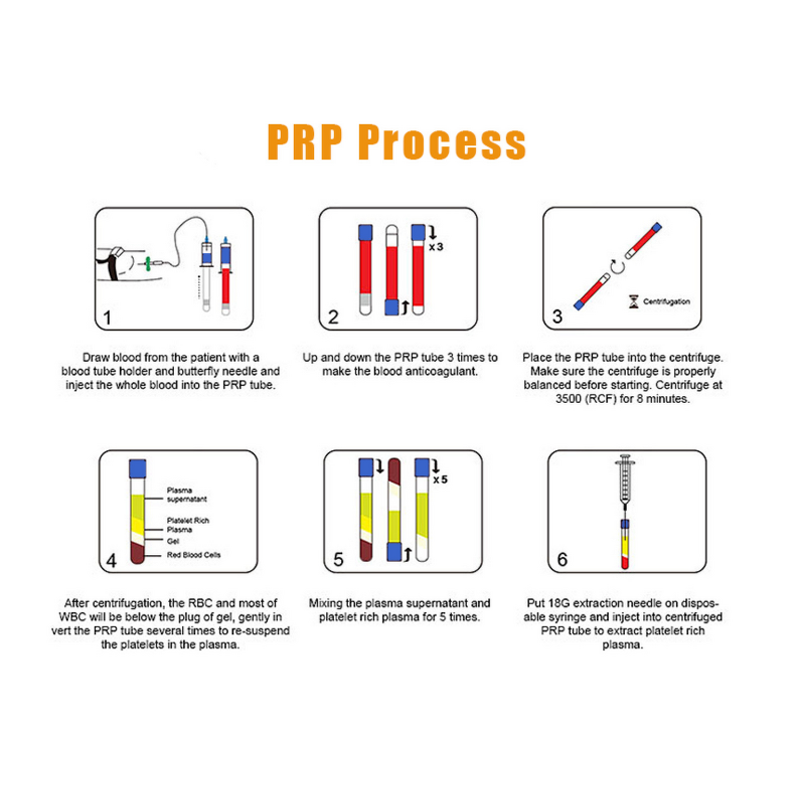 PRP Process

1

Draw blood from the patient with a blood tube holder and butterfly needle and inject the whole blood into the PRP tube.

x 3

2

Up and down the PRP tube 3 times to make the blood anticoagulant.

Centrifugation

3

Place the PRP tube into the centrifuge. Make sure the centrifuge is properly balanced before starting. Centrifuge at 3500 (RCF) for 8 minutes.

Plasma supernatant

Platelet Rich Plasma

Gel

Red Blood Cells

4

After centrifugation, the RBC and most of WBC will be below the plug of gel, gently in vert the PRP tube several times to re-suspend the platelets in the plasma.

x 5

5

Mixing the plasma supernatant and platelet rich plasma for 5 times.

6

Put 18G extraction needle on disposable syringe and inject into centrifuged PRP tube to extract platelet rich plasma.